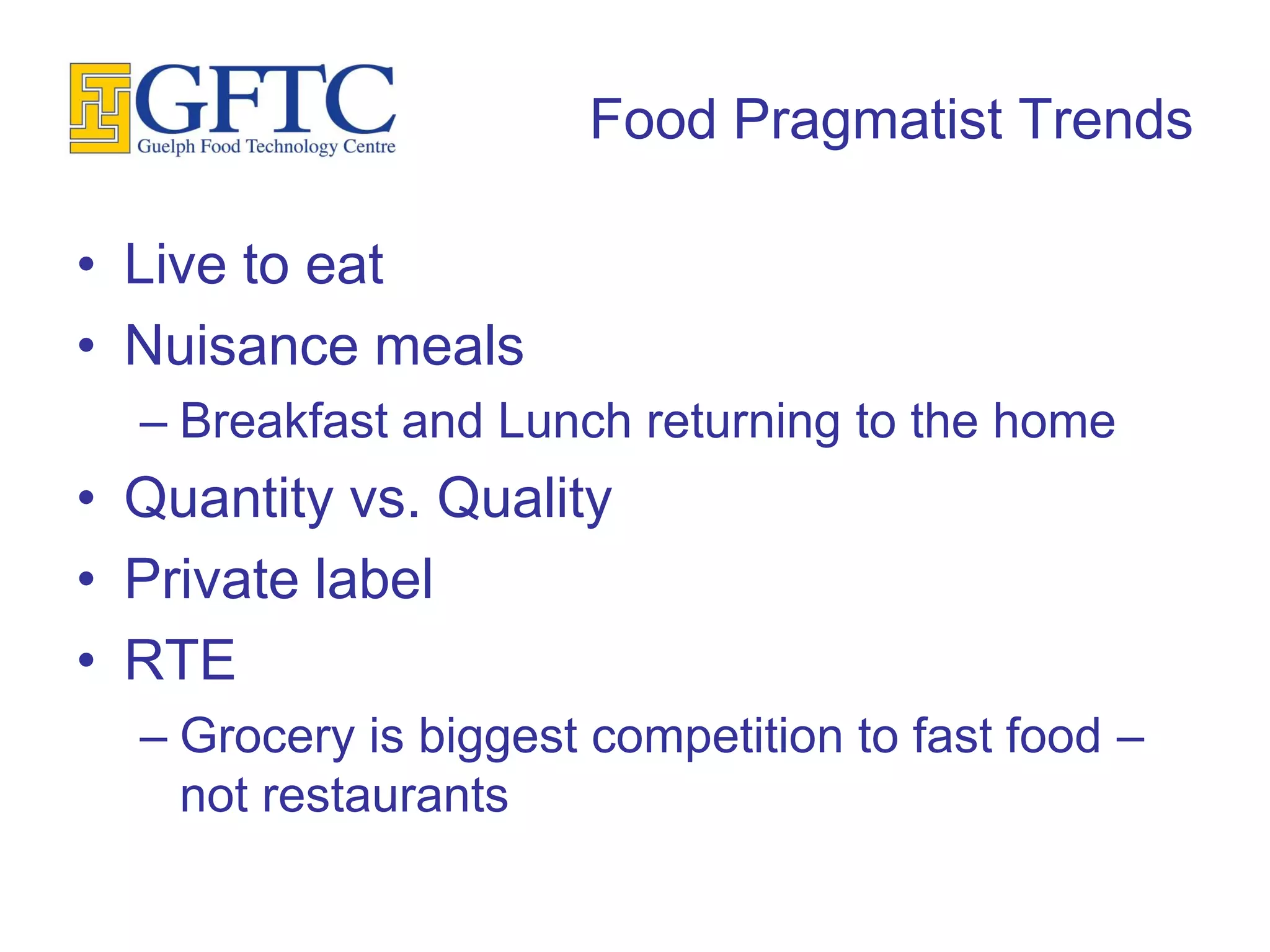 GFTC
Guelph Food Technology Centre

Food Pragmatist Trends

• Live to eat
• Nuisance meals
– Breakfast and Lunch returning to the home
• Quantity vs. Quality
• Private label
• RTE
– Grocery is biggest competition to fast food – not restaurants